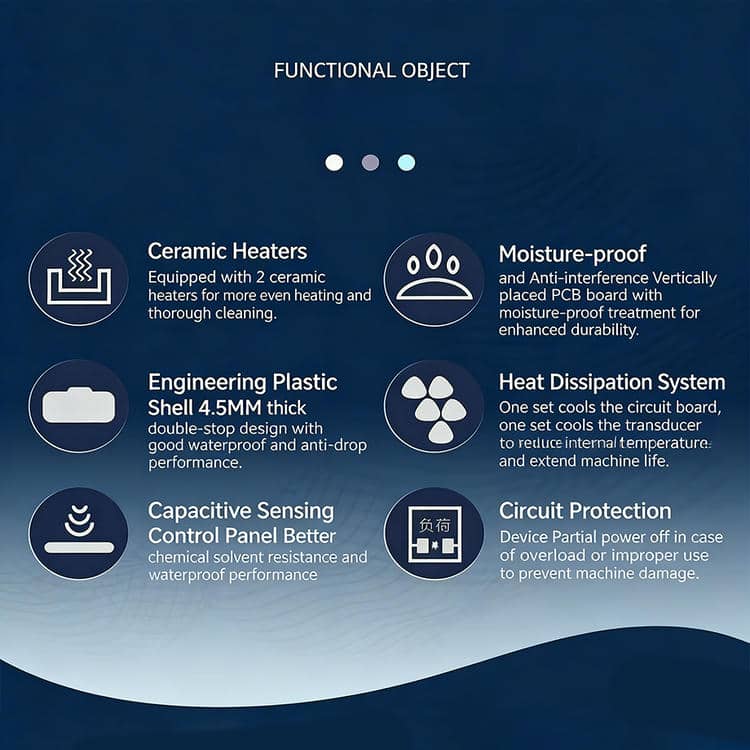 FUNCTIONAL OBJECT

Ceramic Heaters
Equipped with 2 ceramic heaters for more even heating and thorough cleaning.

Engineering Plastic Shell 4.5MM thick
double-stop design with good waterproof and anti-drop performance.

Capacitive Sensing Control Panel Better
chemical solvent resistance and waterproof performance

Moisture-proof
and Anti-interference Vertically placed PCB board with moisture-proof treatment for enhanced durability.

Heat Dissipation System
One set cools the circuit board, one set cools the transducer to reduce internal temperature and extend machine life.

负荷

Circuit Protection
Device Partial power off in case of overload or improper use to prevent machine damage.